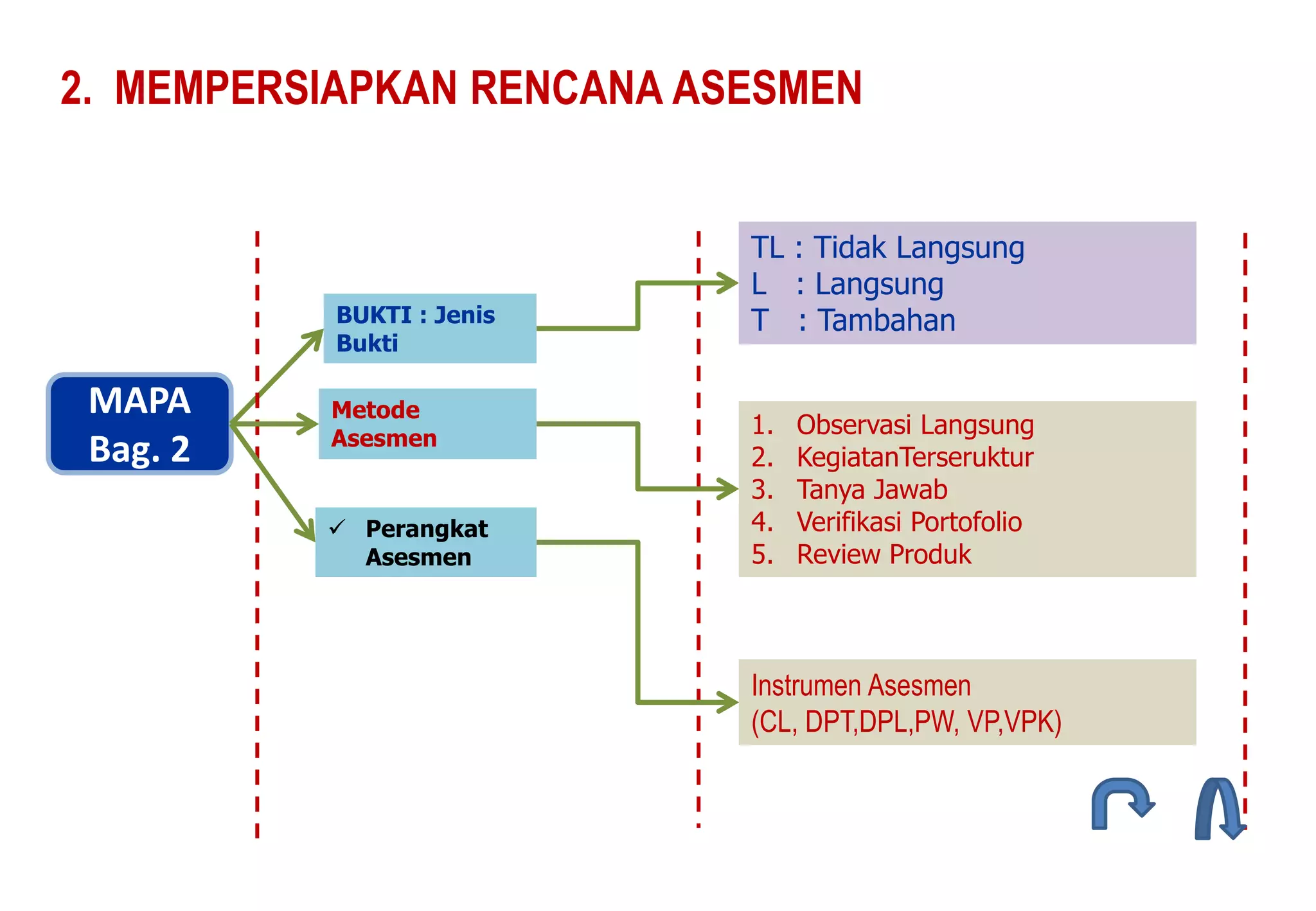 2. MEMPERSIAPKAN RENCANA ASESMEN

MAPA Bag. 2

BUKTI : Jenis Bukti

Metode Asesmen

✓ Perangkat Asesmen

TL : Tidak Langsung
L : Langsung
T : Tambahan

1. Observasi Langsung
2. KegiatanTerseruktur
3. Tanya Jawab
4. Verifikasi Portofolio
5. Review Produk

Instrumen Asesmen
(CL, DPT,DPL,PW, VP,VPK)